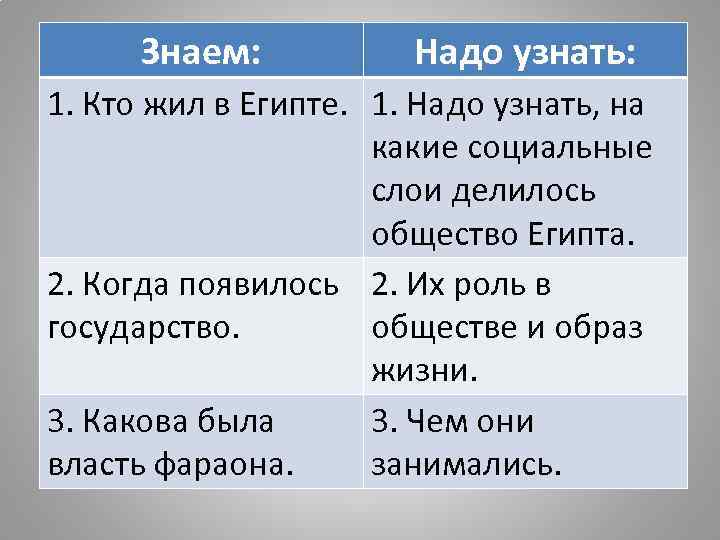 | Знаем: | Надо узнать: |
|---|---|
| 1. Кто жил в Египте. | 1. Надо узнать, на какие социальные слои делилось общество Египта. |
| 2. Когда появилось государство. | 2. Их роль в обществе и образ жизни. |
| 3. Какова была власть фараона. | 3. Чем они занимались. |